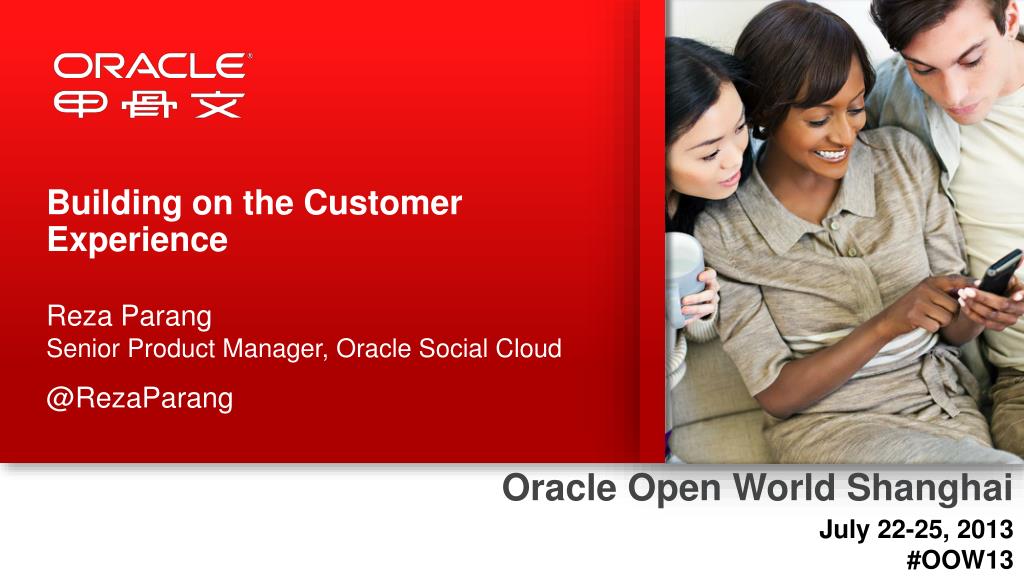 ORACLE®
甲骨文

Building on the Customer Experience

Reza Parang
Senior Product Manager, Oracle Social Cloud

@RezaParang

Oracle Open World Shanghai

July 22-25, 2013
#OOW13